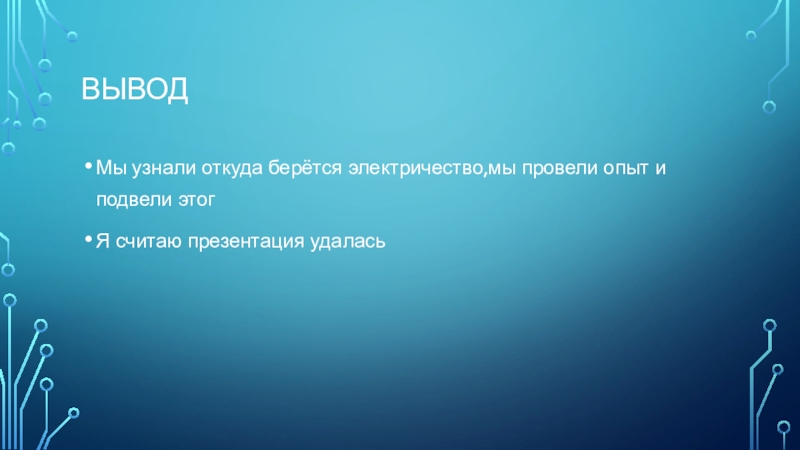 ВЫВОД

• Мы узнали откуда берётся электричество,мы провели опыт и подвели этог

• Я считаю презентация удалась